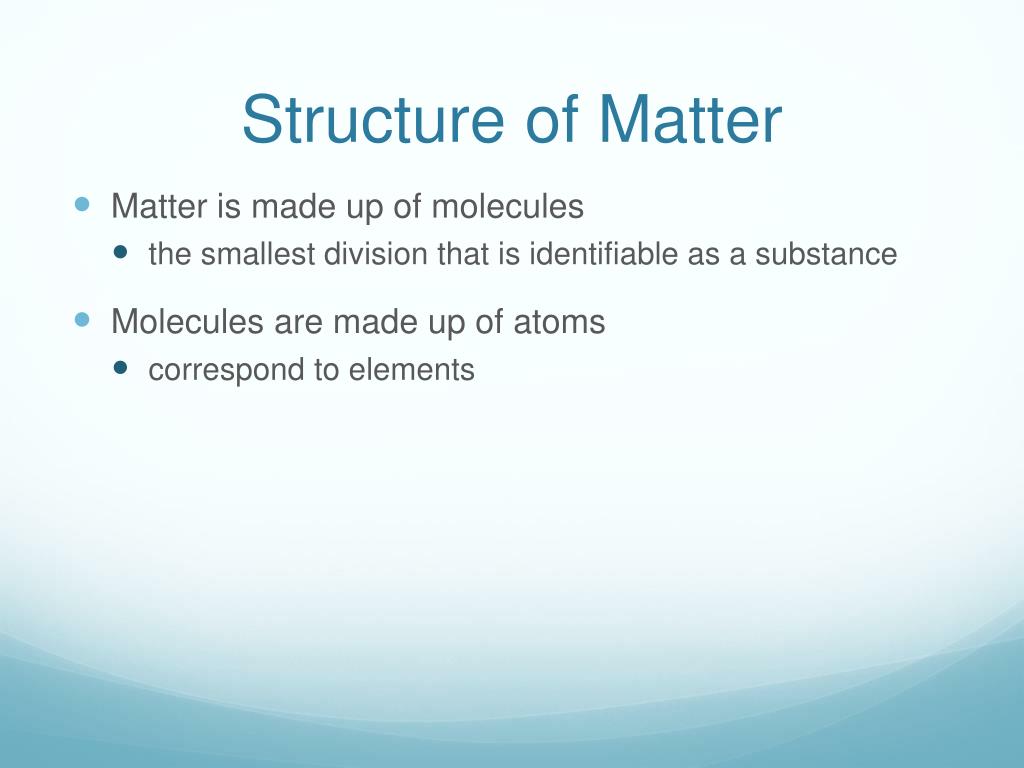 Structure of Matter

- Matter is made up of molecules
  - the smallest division that is identifiable as a substance
- Molecules are made up of atoms
  - correspond to elements